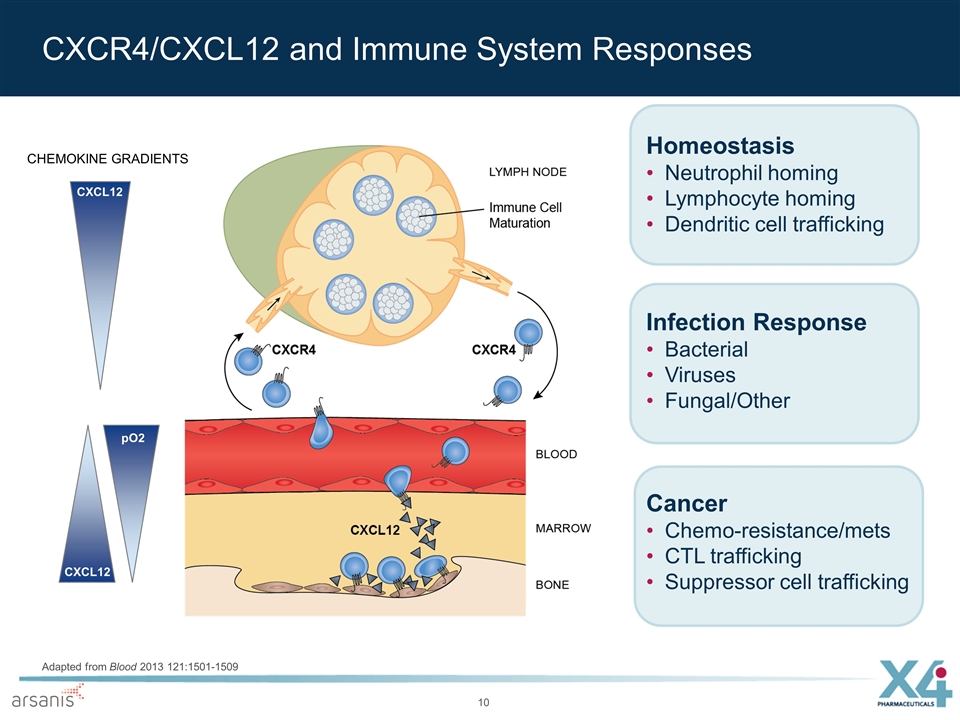 CXCR4/CXCL12 and Immune System Responses

CHEMOKINE GRADIENTS

CXCL12

pO2

CXCL12

LYMPH NODE

Immune Cell Maturation

CXCR4

CXCR4

BLOOD

CXCL12

MARROW

BONE

Homeostasis
• Neutrophil homing
• Lymphocyte homing
• Dendritic cell trafficking

Infection Response
• Bacterial
• Viruses
• Fungal/Other

Cancer
• Chemo-resistance/mets
• CTL trafficking
• Suppressor cell trafficking

Adapted from Blood 2013 121:1501-1509

arsanis

10

X4 PHARMACEUTICALS